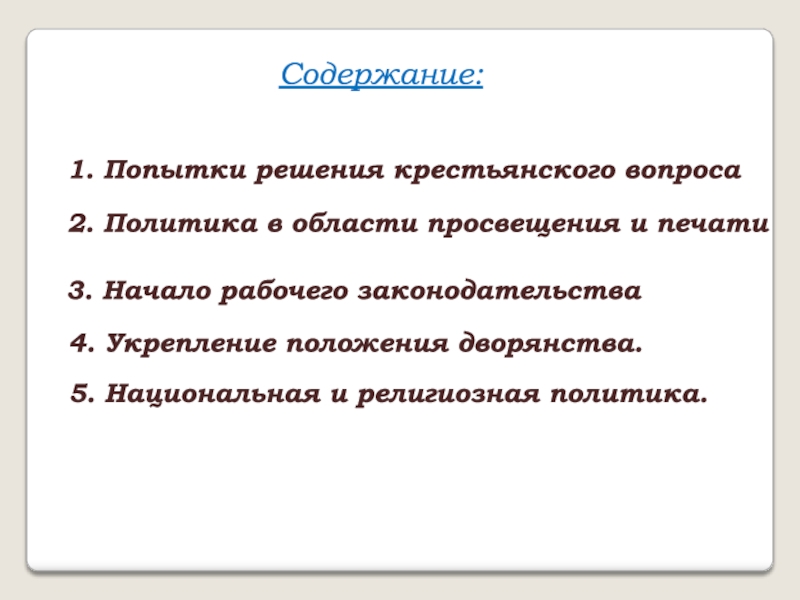 Содержание:

1. Попытки решения крестьянского вопроса

2. Политика в области просвещения и печати

3. Начало рабочего законодательства

4. Укрепление положения дворянства.

5. Национальная и религиозная политика.